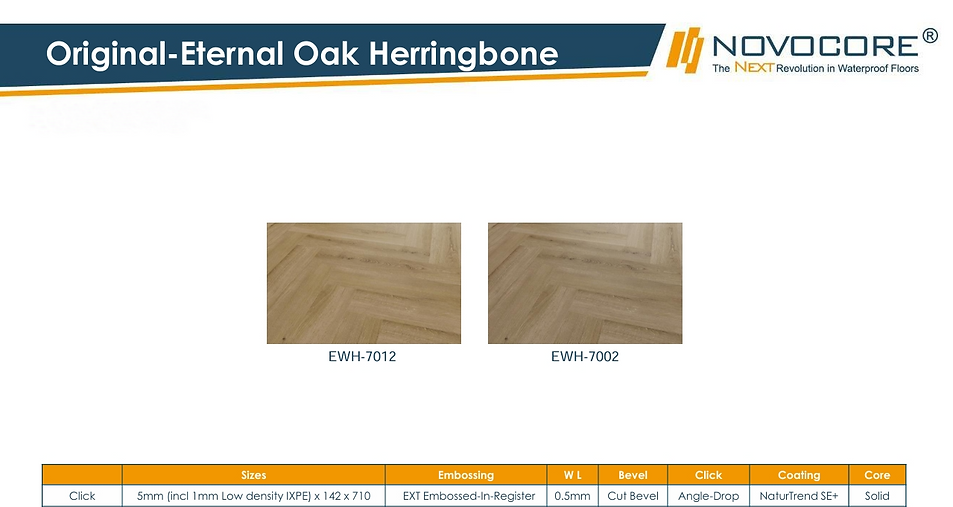 Original-Eternal Oak Herringbone

NOVOCORE®
The NEXT Revolution in Waterproof Floors

EWH-7012

EWH-7002

| | Sizes | Embossing | W L | Bevel | Click | Coating | Core |
|---|---|---|---|---|---|---|---|
| Click | 5mm (incl 1mm Low density IXPE) x 142 x 710 | EXT Embossed-In-Register | 0.5mm | Cut Bevel | Angle-Drop | NaturTrend SE+ | Solid |